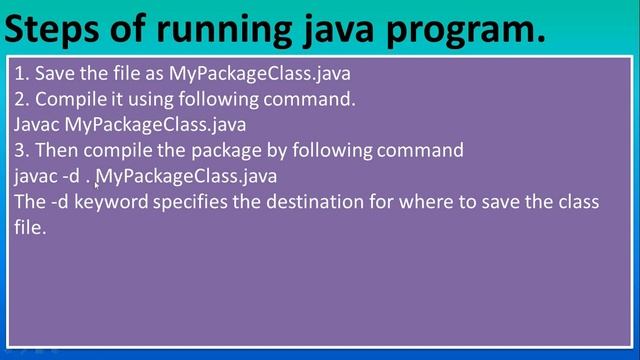 Steps of running java program.

1. Save the file as MyPackageClass.java
2. Compile it using following command.
Javac MyPackageClass.java
3. Then compile the package by following command
javac -d . MyPackageClass.java
The -d keyword specifies the destination for where to save the class file.